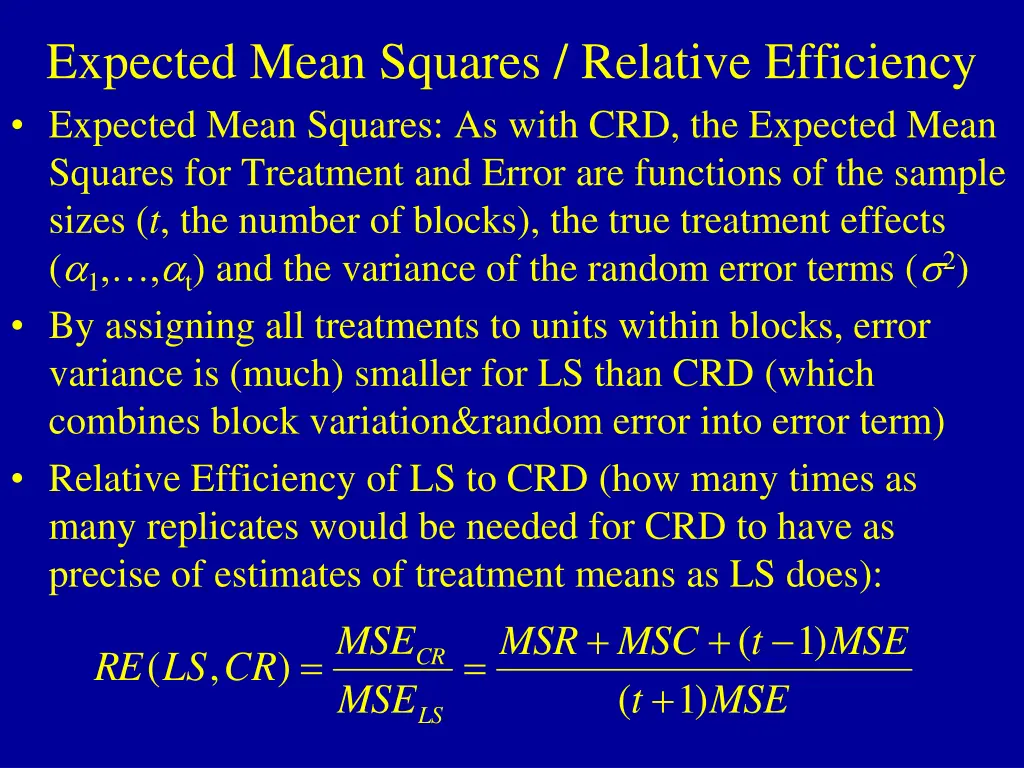 Expected Mean Squares / Relative Efficiency

• Expected Mean Squares: As with CRD, the Expected Mean Squares for Treatment and Error are functions of the sample sizes ($t$, the number of blocks), the true treatment effects ($\alpha_1,\ldots,\alpha_t$) and the variance of the random error terms ($\sigma^2$)

• By assigning all treatments to units within blocks, error variance is (much) smaller for LS than CRD (which combines block variation&random error into error term)

• Relative Efficiency of LS to CRD (how many times as many replicates would be needed for CRD to have as precise of estimates of treatment means as LS does):

$RE(LS,CR) = \frac{MSE_{CR}}{MSE_{LS}} = \frac{MSR + MSC + (t-1)MSE}{(t+1)MSE}$